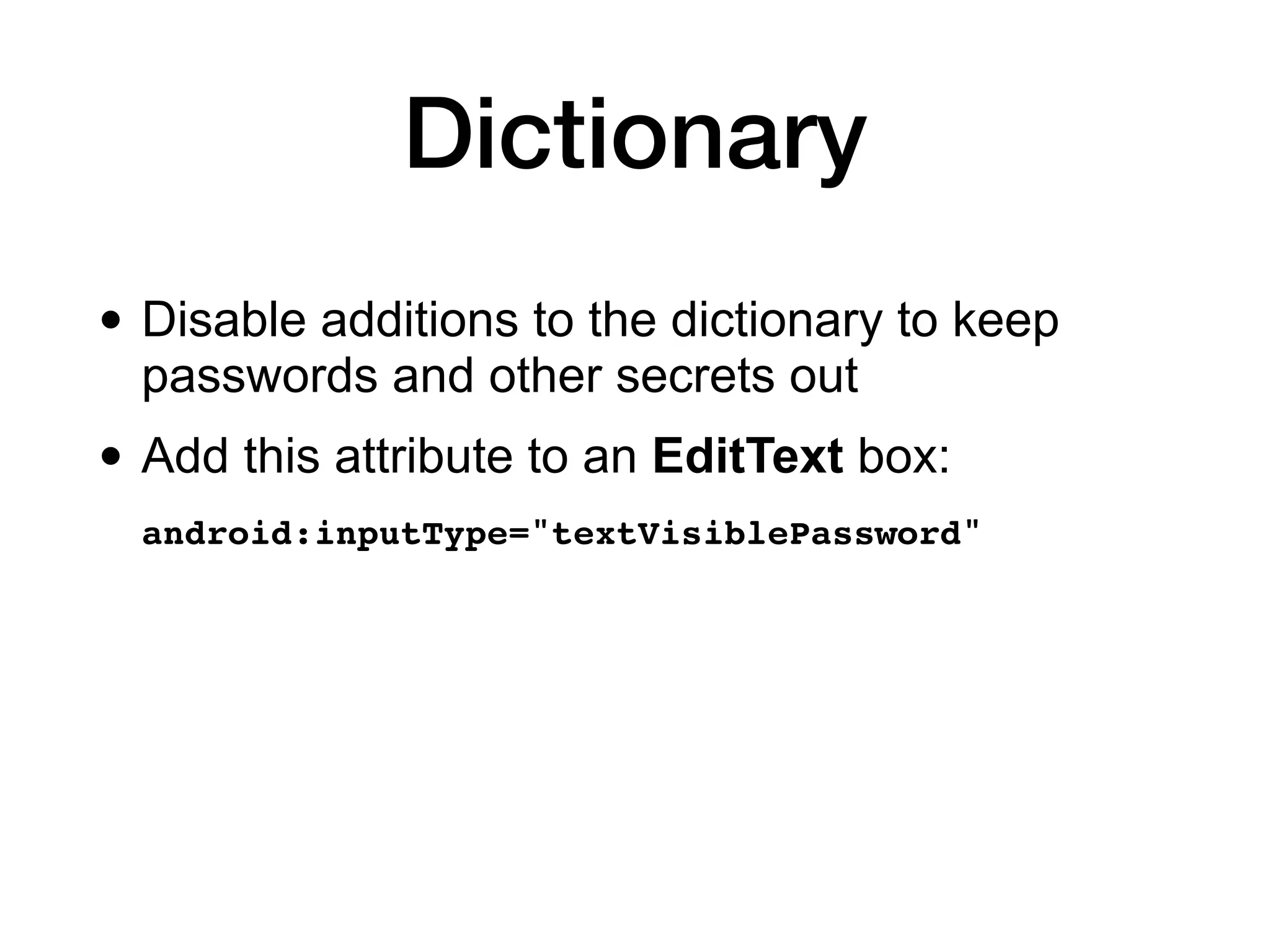 Dictionary

• Disable additions to the dictionary to keep passwords and other secrets out

• Add this attribute to an EditText box:

android:inputType="textVisiblePassword"